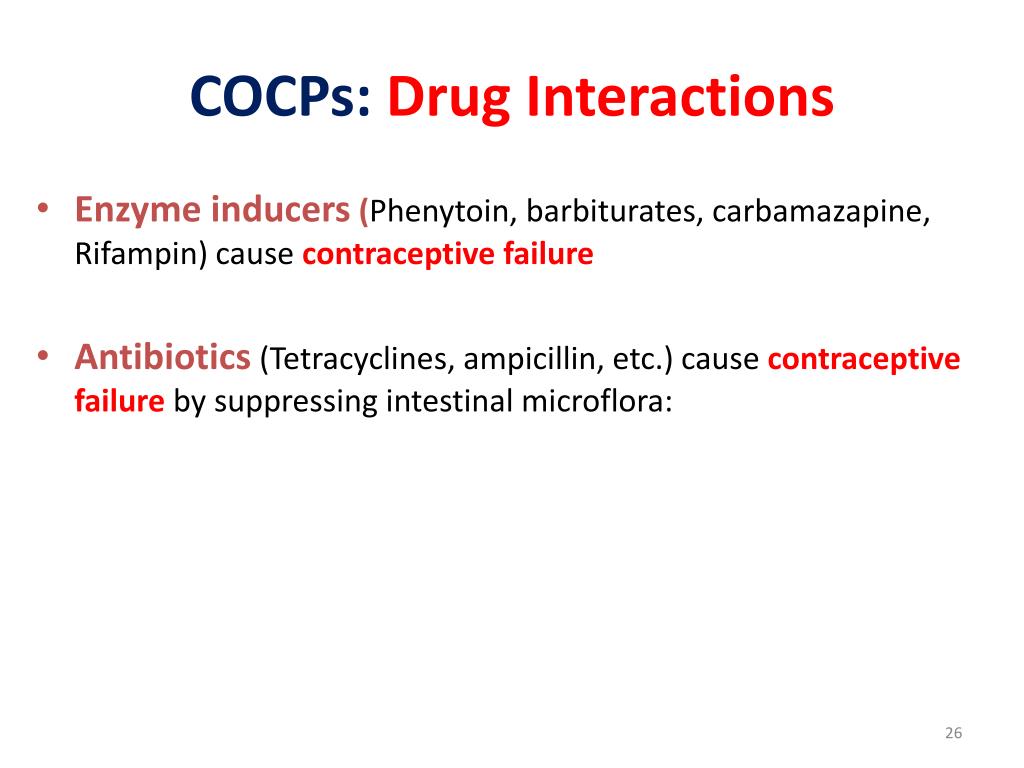 COCPs: Drug Interactions

• Enzyme inducers (Phenytoin, barbiturates, carbamazapine, Rifampin) cause contraceptive failure

• Antibiotics (Tetracyclines, ampicillin, etc.) cause contraceptive failure by suppressing intestinal microflora:

26